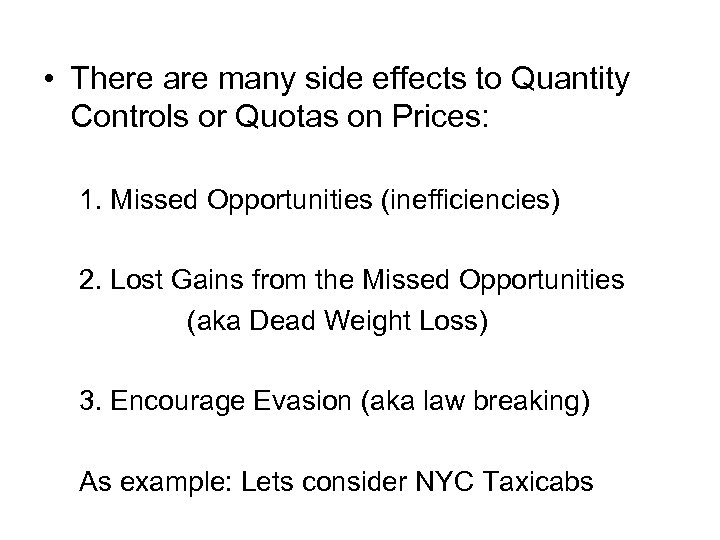 • There are many side effects to Quantity Controls or Quotas on Prices:

1. Missed Opportunities (inefficiencies)

2. Lost Gains from the Missed Opportunities (aka Dead Weight Loss)

3. Encourage Evasion (aka law breaking)

As example: Lets consider NYC Taxicabs